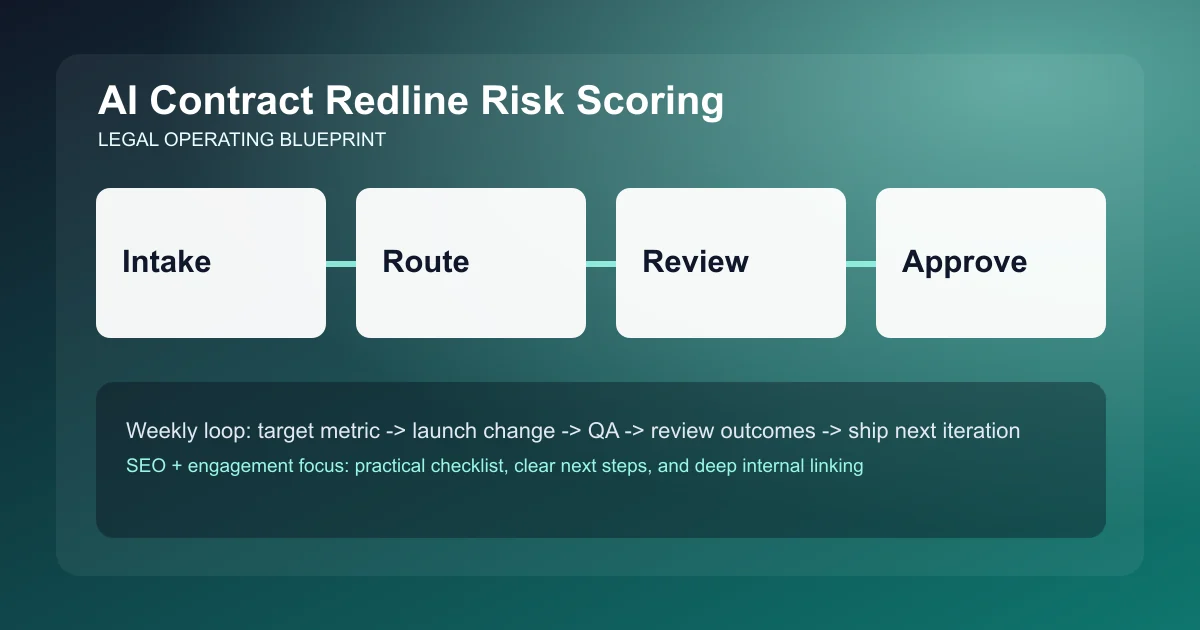 AI Contract Redline Risk Scoring
LEGAL OPERATING BLUEPRINT

Intake

Route

Review

Approve

Weekly loop: target metric -> launch change -> QA -> review outcomes -> ship next iteration
SEO + engagement focus: practical checklist, clear next steps, and deep internal linking